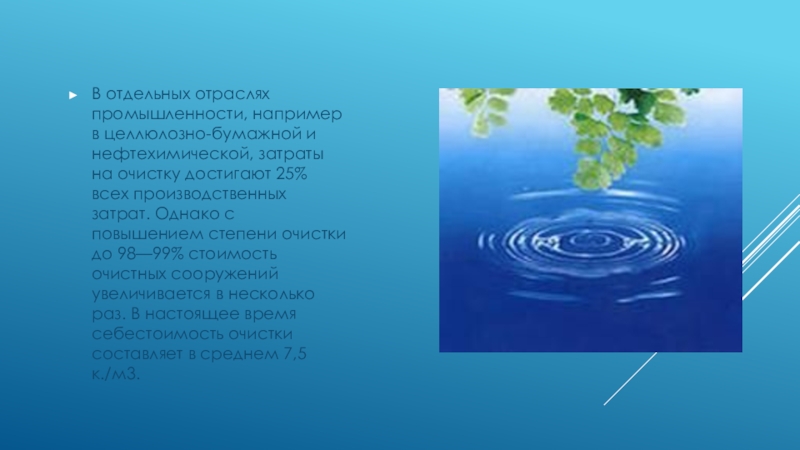 В отдельных отраслях промышленности, например в целлюлозно-бумажной и нефтехимической, затраты на очистку достигают 25% всех производственных затрат. Однако с повышением степени очистки до 98—99% стоимость очистных сооружений увеличивается в несколько раз. В настоящее время себестоимость очистки составляет в среднем 7,5 к./м3.